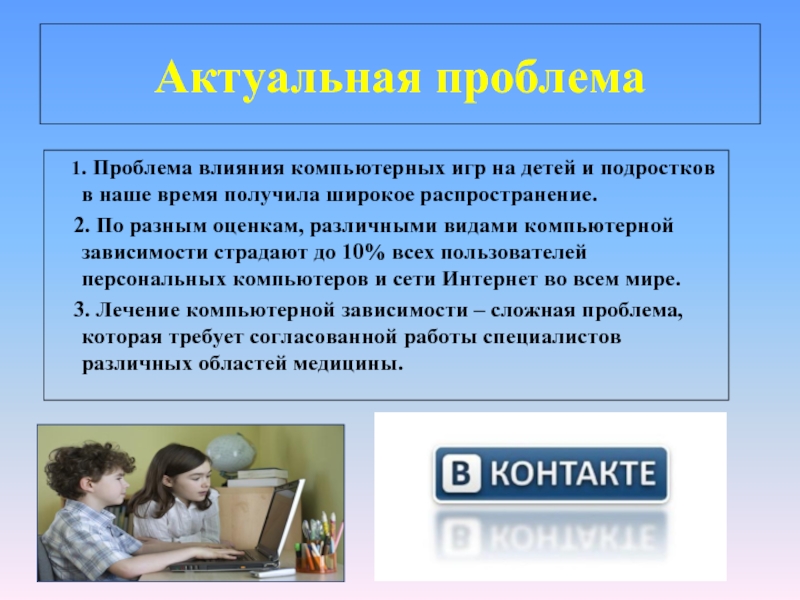 Актуальная проблема

1. Проблема влияния компьютерных игр на детей и подростков в наше время получила широкое распространение.

2. По разным оценкам, различными видами компьютерной зависимости страдают до 10% всех пользователей персональных компьютеров и сети Интернет во всем мире.

3. Лечение компьютерной зависимости – сложная проблема, которая требует согласованной работы специалистов различных областей медицины.

В КОНТАКТЕ